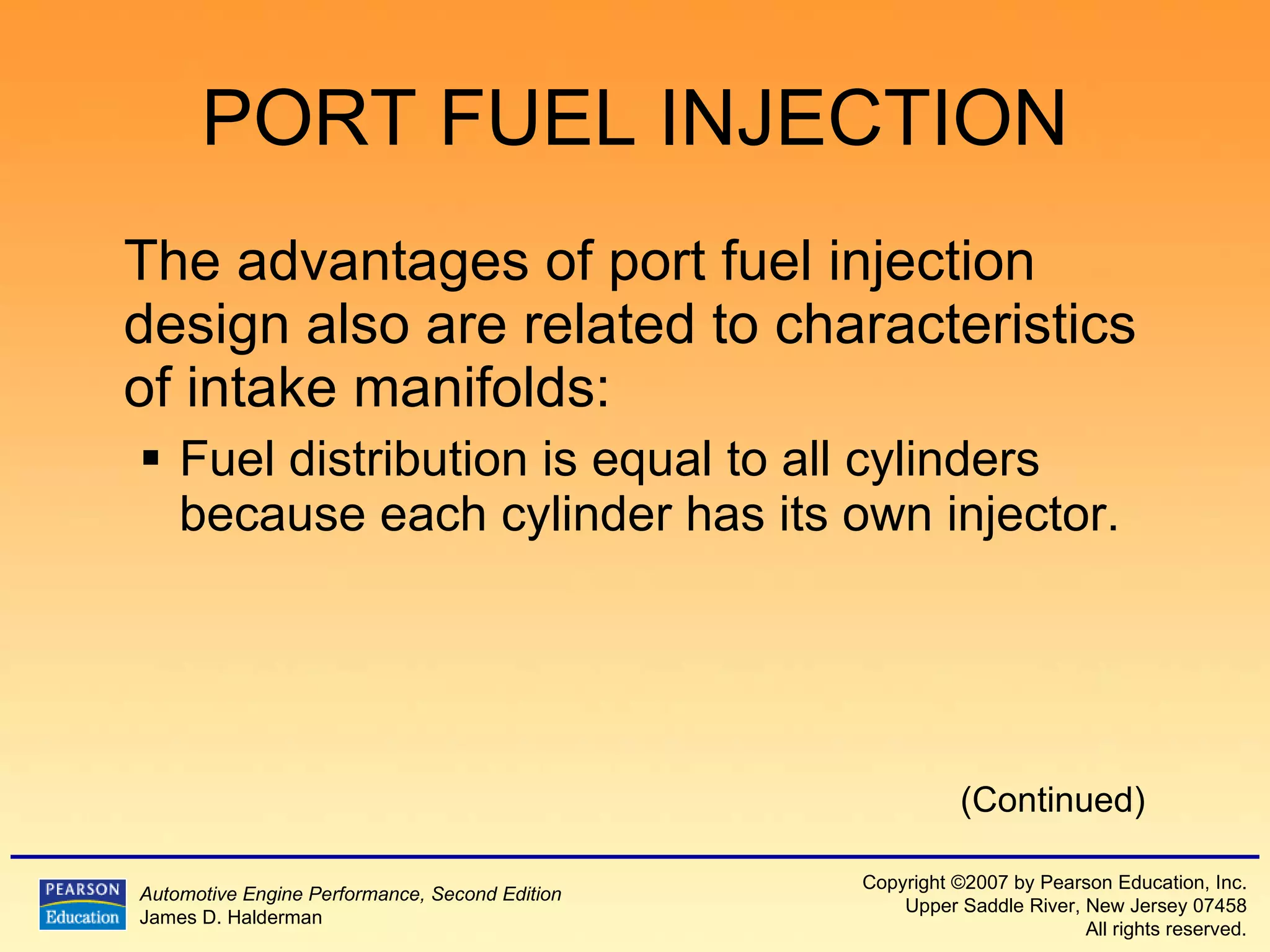 PORT FUEL INJECTION

The advantages of port fuel injection design also are related to characteristics of intake manifolds:

▪ Fuel distribution is equal to all cylinders because each cylinder has its own injector.

(Continued)

PEARSON
Education

Automotive Engine Performance, Second Edition
James D. Halderman

Copyright ©2007 by Pearson Education, Inc.
Upper Saddle River, New Jersey 07458
All rights reserved.